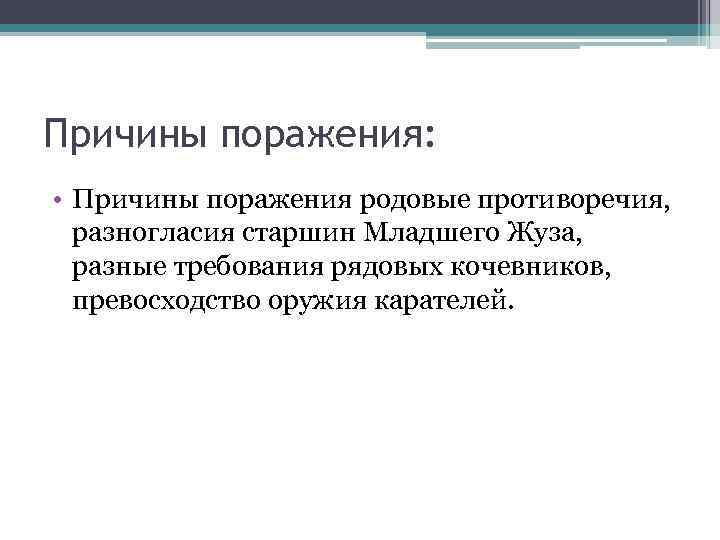 Причины поражения:

• Причины поражения родовые противоречия, разногласия старшин Младшего Жуза, разные требования рядовых кочевников, превосходство оружия карателей.